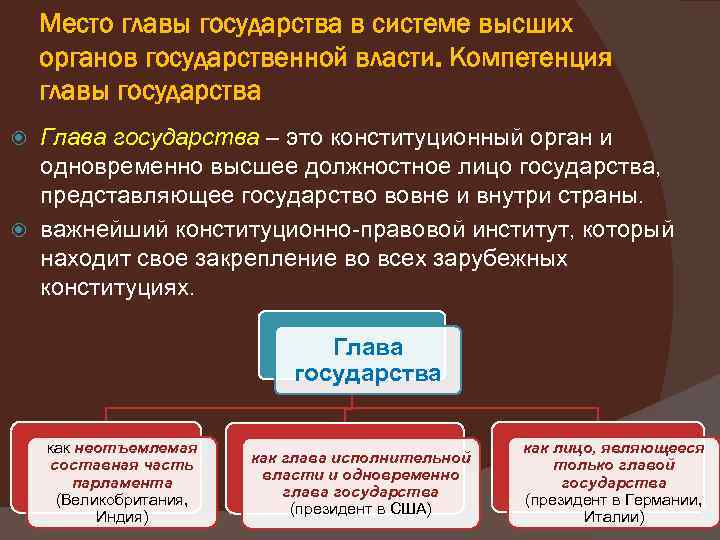 Место главы государства в системе высших органов государственной власти. Компетенция главы государства

Глава государства – это конституционный орган и одновременно высшее должностное лицо государства, представляющее государство вовне и внутри страны.

важнейший конституционно-правовой институт, который находит свое закрепление во всех зарубежных конституциях.

Глава государства

как неотъемлемая составная часть парламента (Великобритания, Индия)

как глава исполнительной власти и одновременно глава государства (президент в США)

как лицо, являющееся только главой государства (президент в Германии, Италии)